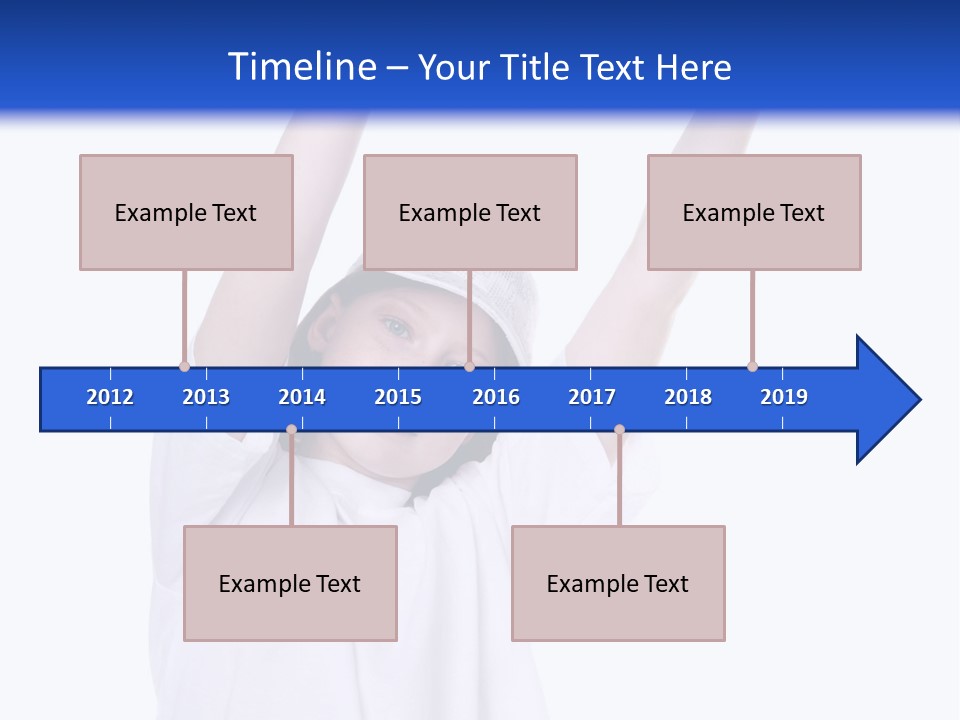 Timeline – Your Title Text Here

Example Text

Example Text

Example Text

2012 2013 2014 2015 2016 2017 2018 2019

Example Text

Example Text